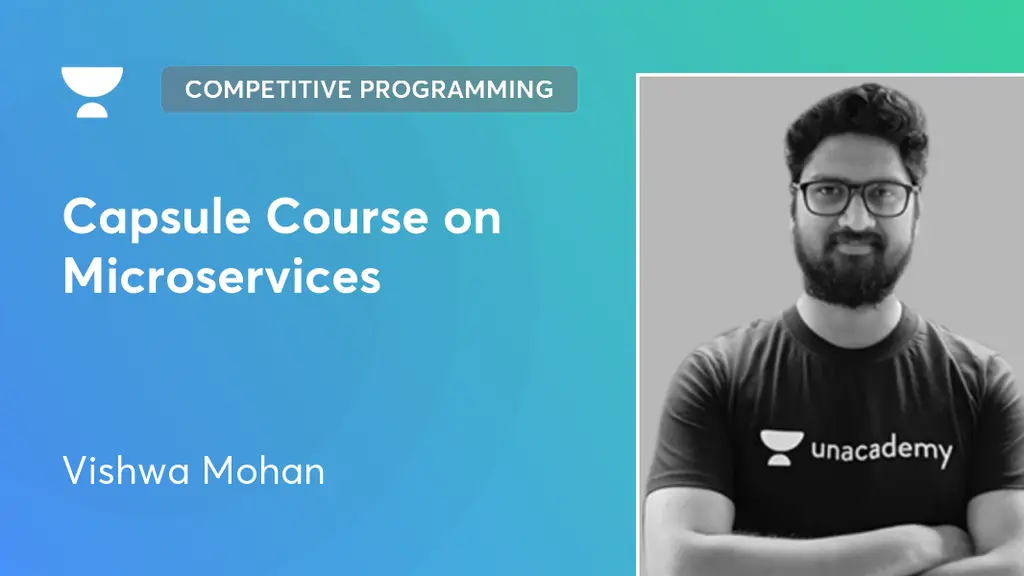 COMPETITIVE PROGRAMMING

Capsule Course on Microservices

Vishwa Mohan

unacademy